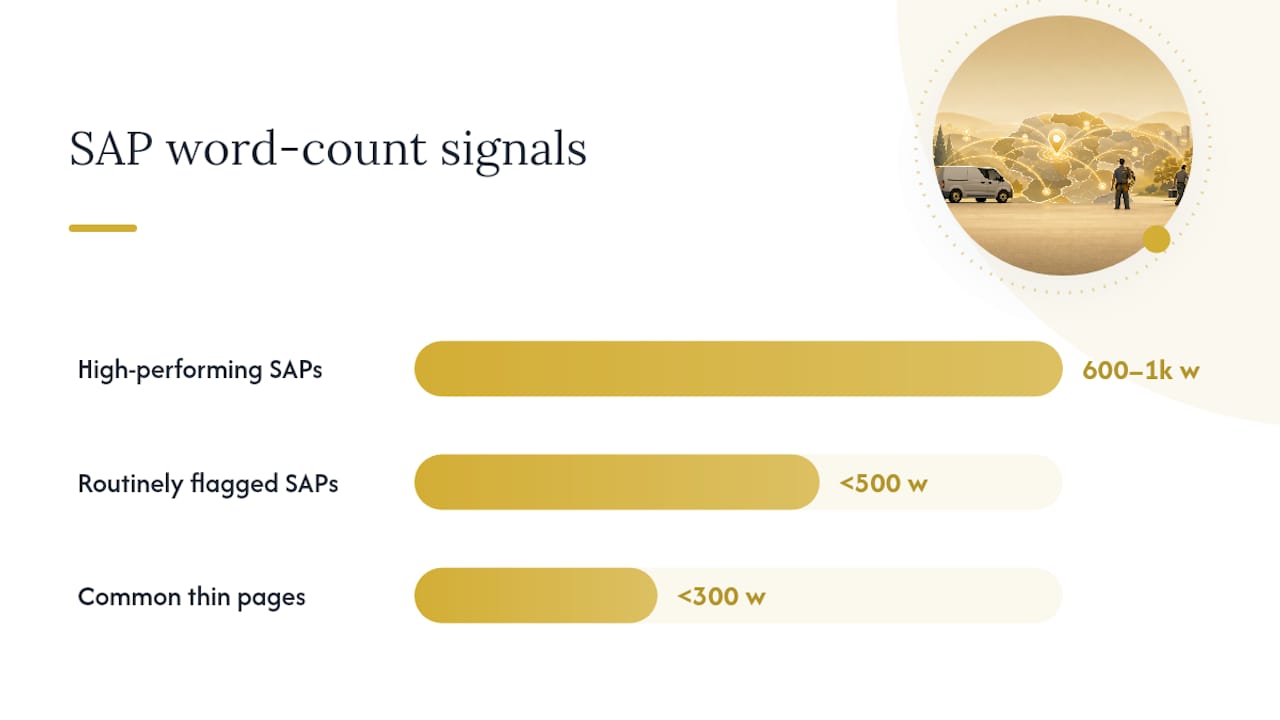 SAP word-count signals

High-performing SAPs
600–1k w

Routinely flagged SAPs
<500 w

Common thin pages
<300 w